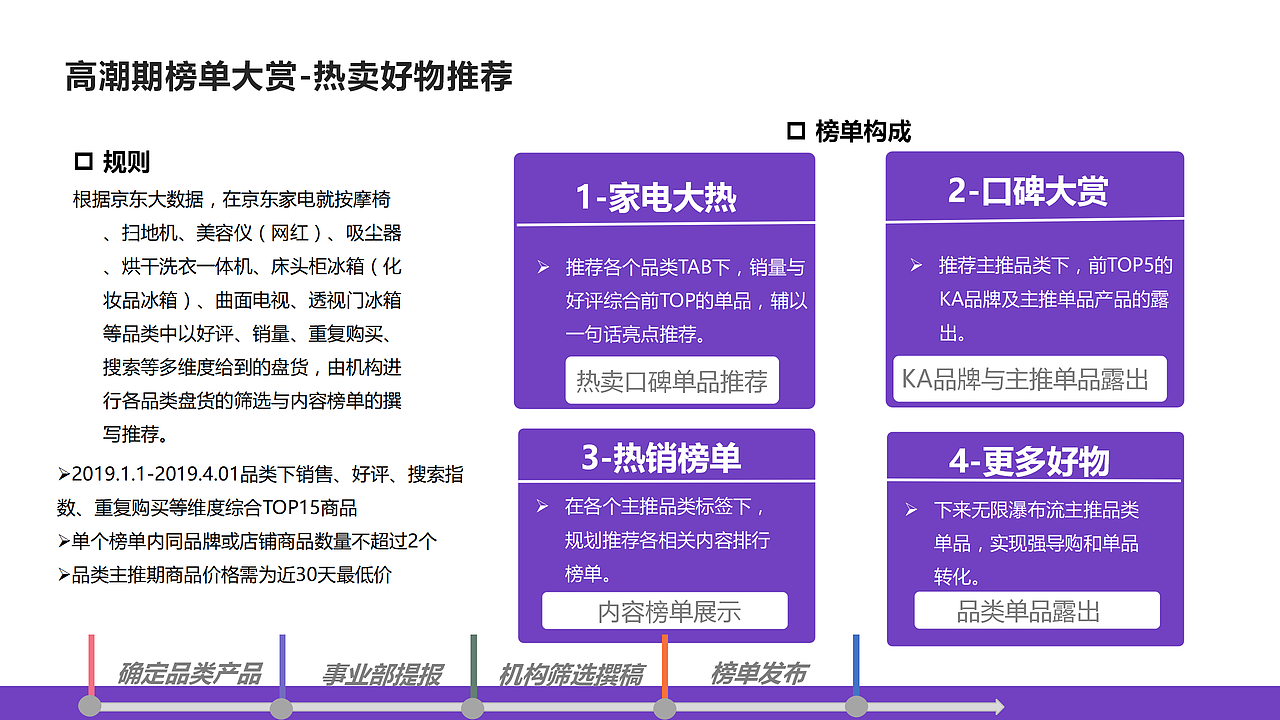 高潮期榜单大赏-热卖好物推荐

☐ 规则

根据京东大数据，在京东家电就按摩椅、扫地机、美容仪（网红）、吸尘器、烘干洗衣一体机、床头柜冰箱（化妆品冰箱）、曲面电视、透视门冰箱等品类中以好评、销量、重复购买、搜索等多维度给到的盘货，由机构进行各品类盘货的筛选与内容榜单的撰写推荐。

➢2019.1.1-2019.4.01品类下销售、好评、搜索指数、重复购买等维度综合TOP15商品
➢单个榜单内同品牌或店铺商品数量不超过2个
➢品类主推期商品价格需为近30天最低价

☐ 榜单构成

1-家电大热

➢ 推荐各个品类TAB下，销量与好评综合前TOP的单品，辅以一句话亮点推荐。

热卖口碑单品推荐

2-口碑大赏

➢ 推荐主推品类下，前TOP5的KA品牌及主推单品产品的露出。

KA品牌与主推单品露出

3-热销榜单

➢ 在各个主推品类标签下，规划推荐各相关内容排行榜单。

内容榜单展示

4-更多好物

➢ 下来无限瀑布流主推品类单品，实现强导购和单品转化。

品类单品露出

确定品类产品 事业部提报 机构筛选撰稿 榜单发布